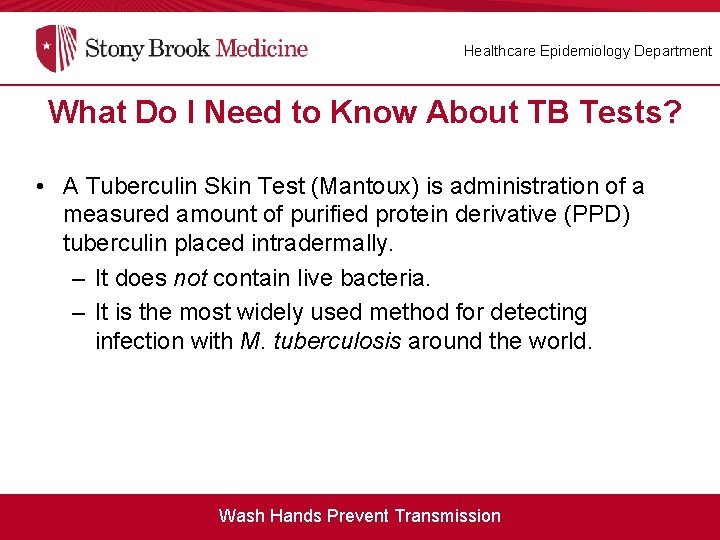 Stony Brook Medicine

Healthcare Epidemiology Department

What Do I Need to Know About TB Tests?

• A Tuberculin Skin Test (Mantoux) is administration of a measured amount of purified protein derivative (PPD) tuberculin placed intradermally.
– It does not contain live bacteria.
– It is the most widely used method for detecting infection with M. tuberculosis around the world.

Wash Hands Prevent Transmission